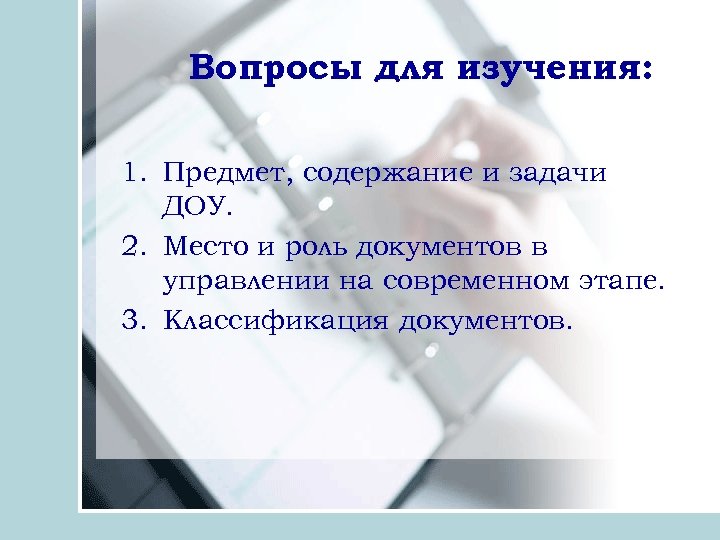 Вопросы для изучения:

1. Предмет, содержание и задачи ДОУ.
2. Место и роль документов в управлении на современном этапе.
3. Классификация документов.